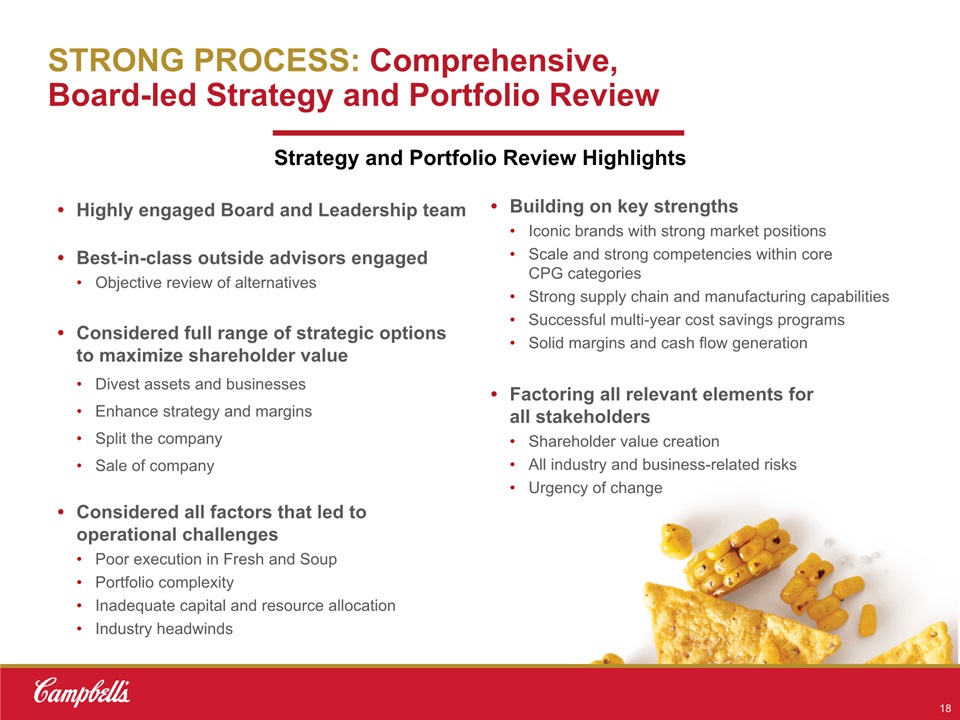 STRONG PROCESS: Comprehensive, Board-led Strategy and Portfolio Review

Strategy and Portfolio Review Highlights

• Highly engaged Board and Leadership team

• Best-in-class outside advisors engaged
  • Objective review of alternatives

• Considered full range of strategic options to maximize shareholder value
  • Divest assets and businesses
  • Enhance strategy and margins
  • Split the company
  • Sale of company

• Considered all factors that led to operational challenges
  • Poor execution in Fresh and Soup
  • Portfolio complexity
  • Inadequate capital and resource allocation
  • Industry headwinds

• Building on key strengths
  • Iconic brands with strong market positions
  • Scale and strong competencies within core CPG categories
  • Strong supply chain and manufacturing capabilities
  • Successful multi-year cost savings programs
  • Solid margins and cash flow generation

• Factoring all relevant elements for all stakeholders
  • Shareholder value creation
  • All industry and business-related risks
  • Urgency of change

Campbell's

18